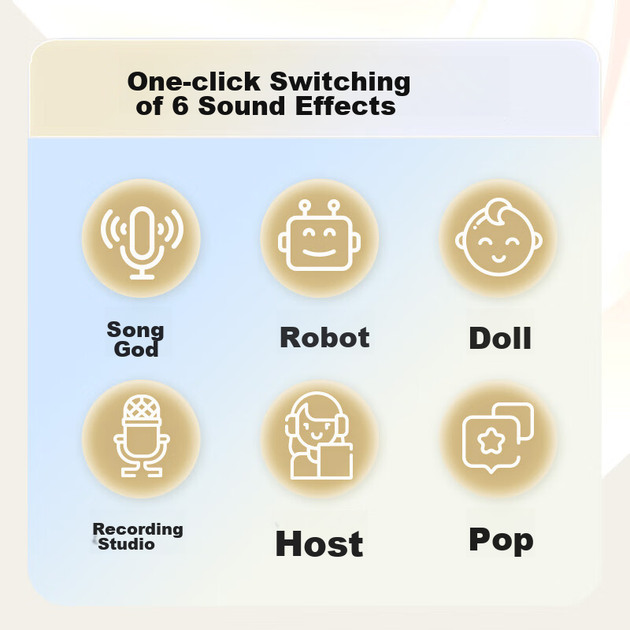 One-click Switching of 6 Sound Effects

Song God

Robot

Doll

Recording Studio

Host

Pop